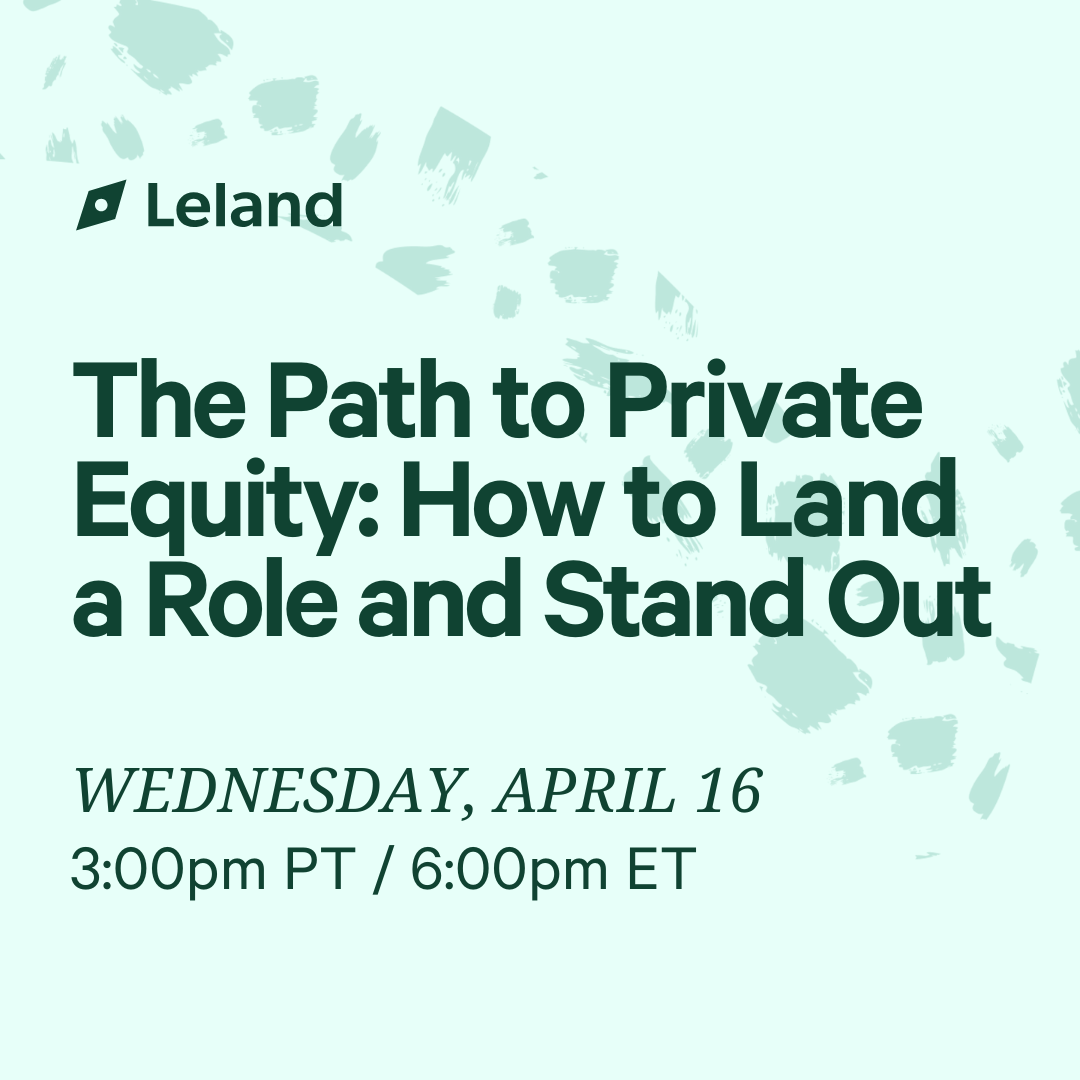 Leland

The Path to Private Equity: How to Land a Role and Stand Out

WEDNESDAY, APRIL 16
3:00pm PT / 6:00pm ET